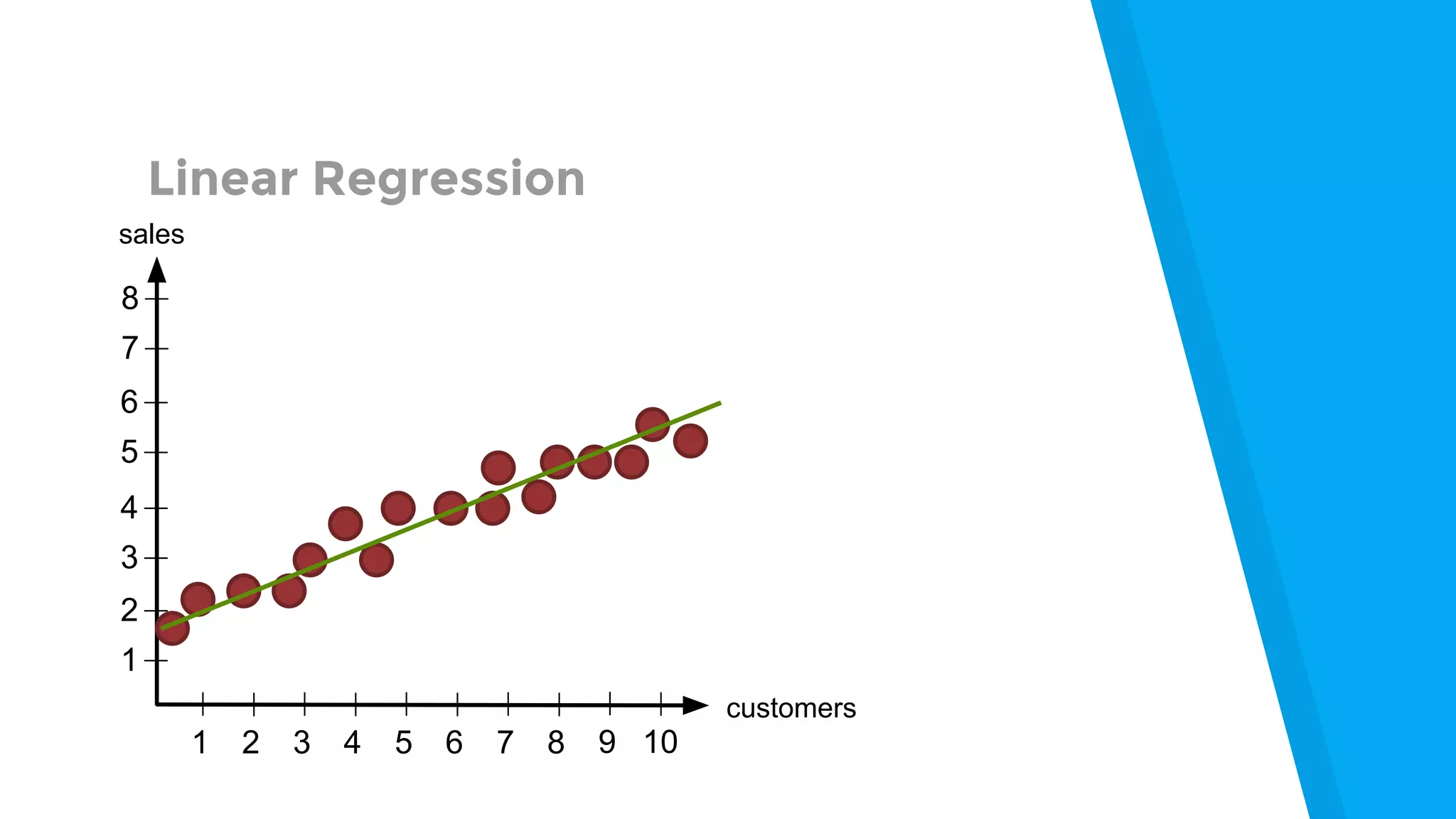 Linear Regression

sales

8
7
6
5
4
3
2
1

1 2 3 4 5 6 7 8 9 10

customers